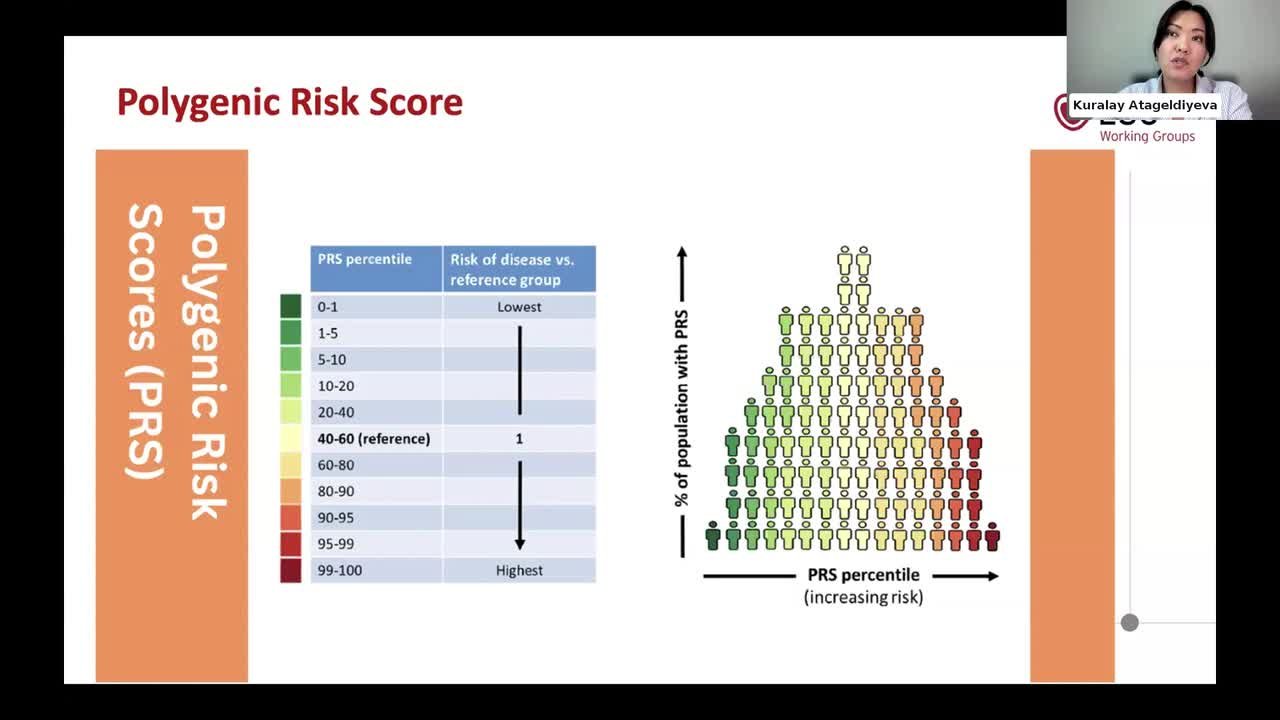 Polygenic Risk Score

Kuralay Atageldiyeva

Working Groups

Polygenic Risk Scores (PRS)

| PRS percentile | Risk of disease vs. reference group |
|---|---|
| 0-1 | Lowest |
| 1-5 | |
| 5-10 | |
| 10-20 | |
| 20-40 | |
| **40-60 (reference)** | 1 |
| 60-80 | |
| 80-90 | |
| 90-95 | |
| 95-99 | |
| 99-100 | Highest |

% of population with PRS

PRS percentile (increasing risk)